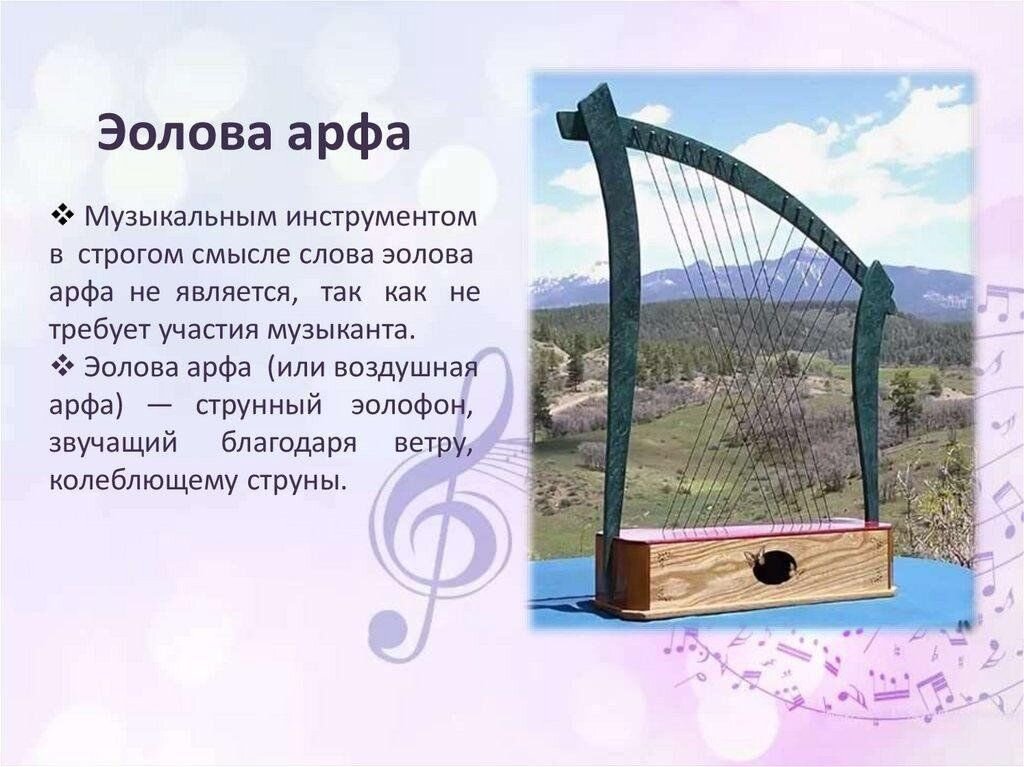 Эолова арфа

❖ Музыкальным инструментом в строгом смысле слова эолова арфа не является, так как не требует участия музыканта.

❖ Эолова арфа (или воздушная арфа) — струнный эолофон, звучащий благодаря ветру, колеблющему струны.